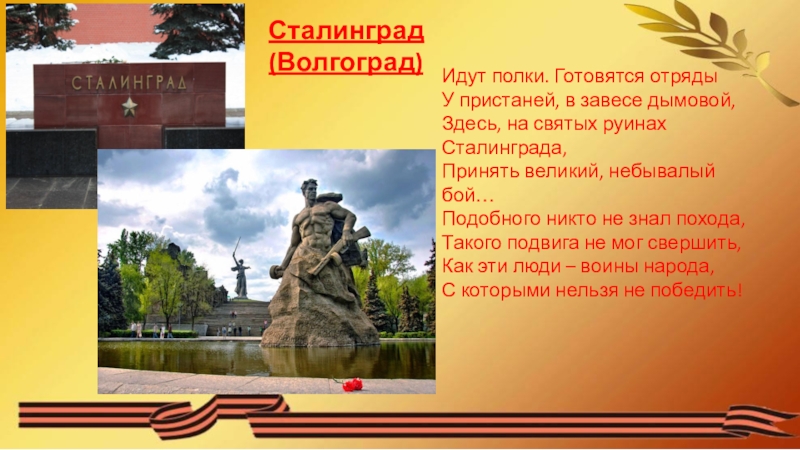 СТАЛИНГРАД

Сталинград (Волгоград)

Идут полки. Готовятся отряды
У пристаней, в завесе дымовой,
Здесь, на святых руинах Сталинграда,
Принять великий, небывалый бой…
Подобного никто не знал похода,
Такого подвига не мог свершить,
Как эти люди – воины народа,
С которыми нельзя не победить!